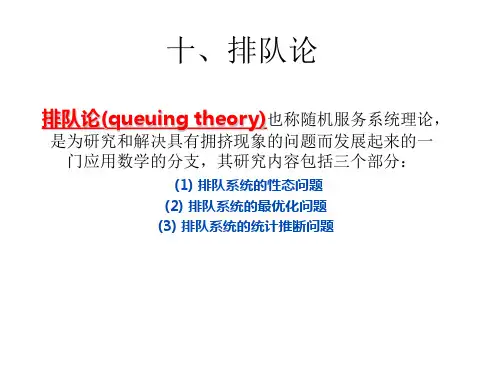 十、排队论

排队论(queuing theory)也称随机服务系统理论，是为研究和解决具有拥挤现象的问题而发展起来的一门应用数学的分支，其研究内容包括三个部分：

(1) 排队系统的性态问题
(2) 排队系统的最优化问题
(3) 排队系统的统计推断问题